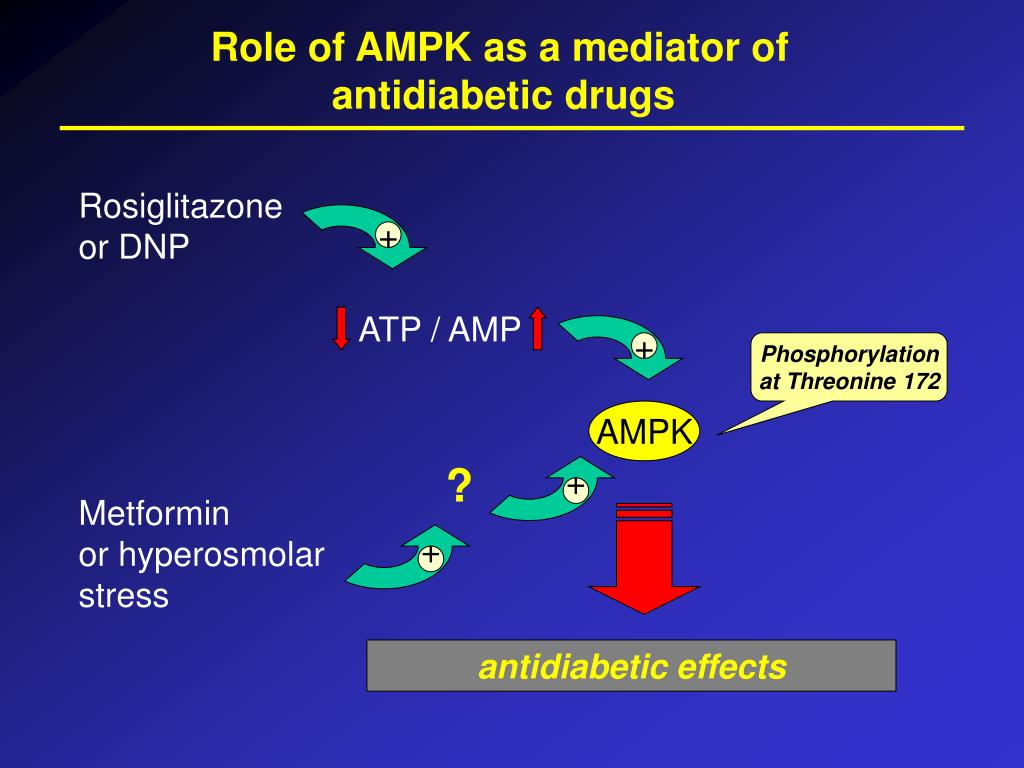 Role of AMPK as a mediator of antidiabetic drugs

Rosiglitazone or DNP

+

ATP / AMP

+

Phosphorylation at Threonine 172

AMPK

?

+

Metformin or hyperosmolar stress

+

antidiabetic effects